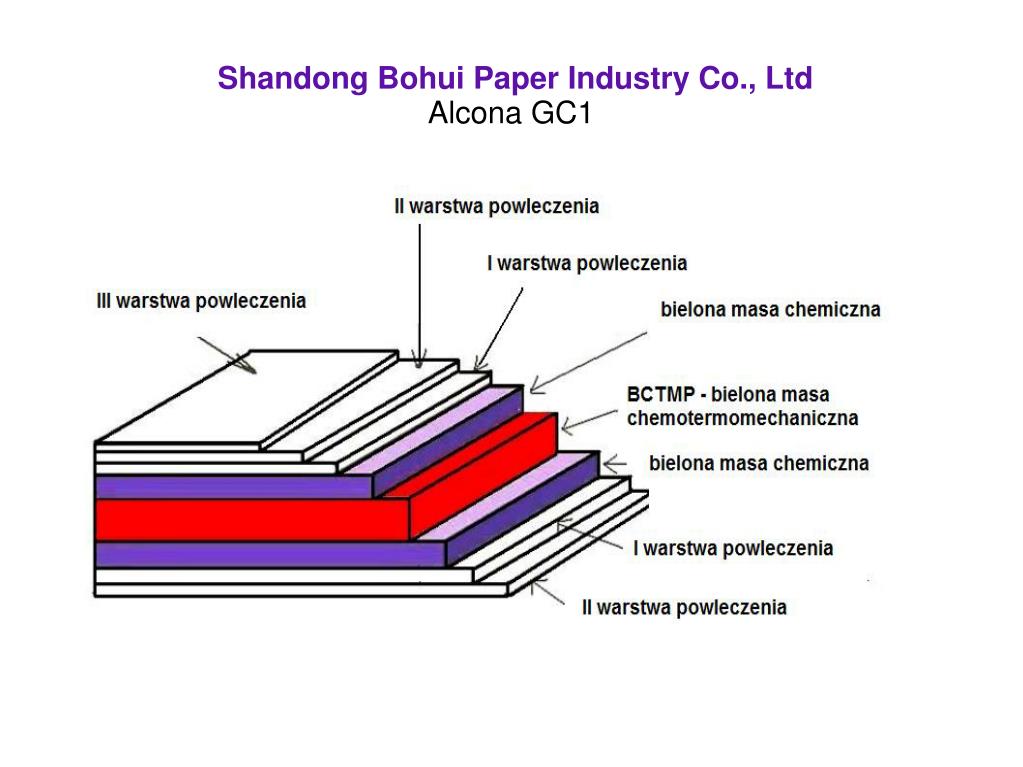 Shandong Bohui Paper Industry Co., Ltd
Alcona GC1

II warstwa powleczenia

I warstwa powleczenia

III warstwa powleczenia

bielona masa chemiczna

BCTMP - bielona masa chemotermomechaniczna

bielona masa chemiczna

I warstwa powleczenia

II warstwa powleczenia